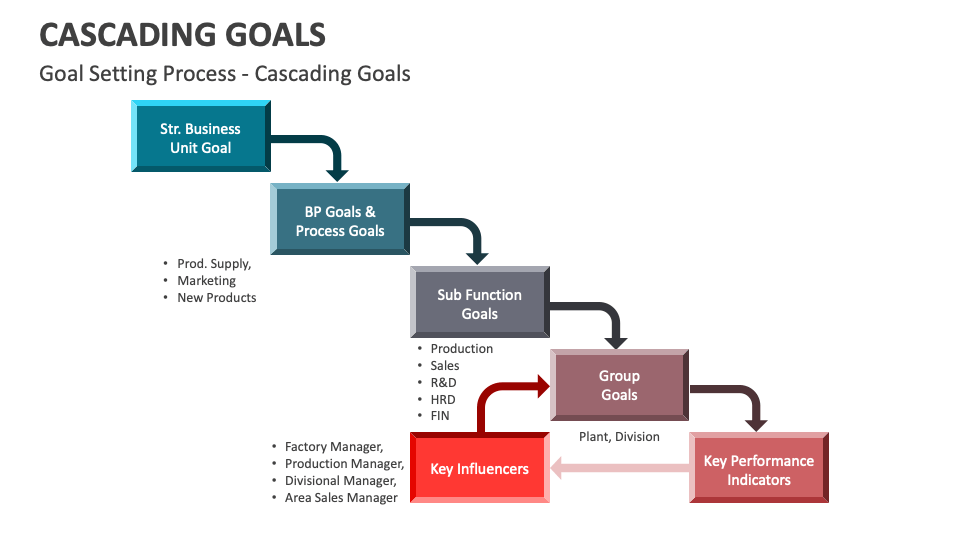 CASCADING GOALS

Goal Setting Process - Cascading Goals

Str. Business Unit Goal

BP Goals & Process Goals

• Prod. Supply,
• Marketing
• New Products

Sub Function Goals

• Production
• Sales
• R&D
• HRD
• FIN

Group Goals

Plant, Division

• Factory Manager,
• Production Manager,
• Divisional Manager,
• Area Sales Manager

Key Influencers

Key Performance Indicators